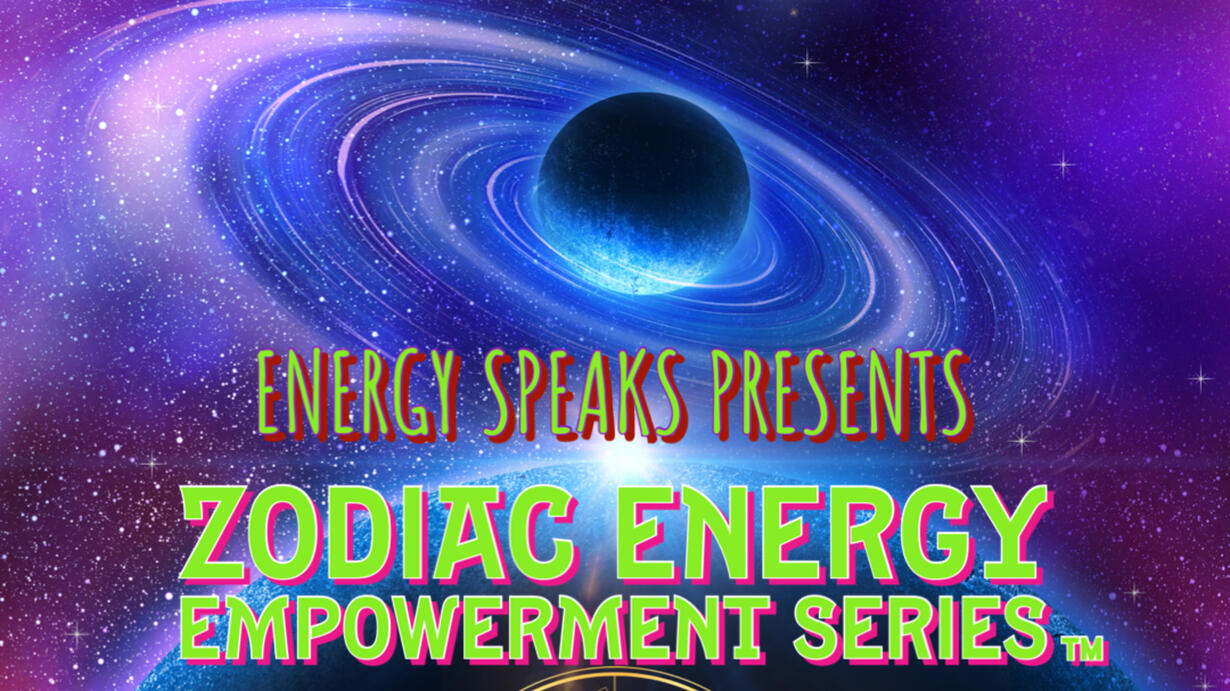 ENERGY SPEAKS PRESENTS

ZODIAC ENERGY
EMPOWERMENT SERIES™